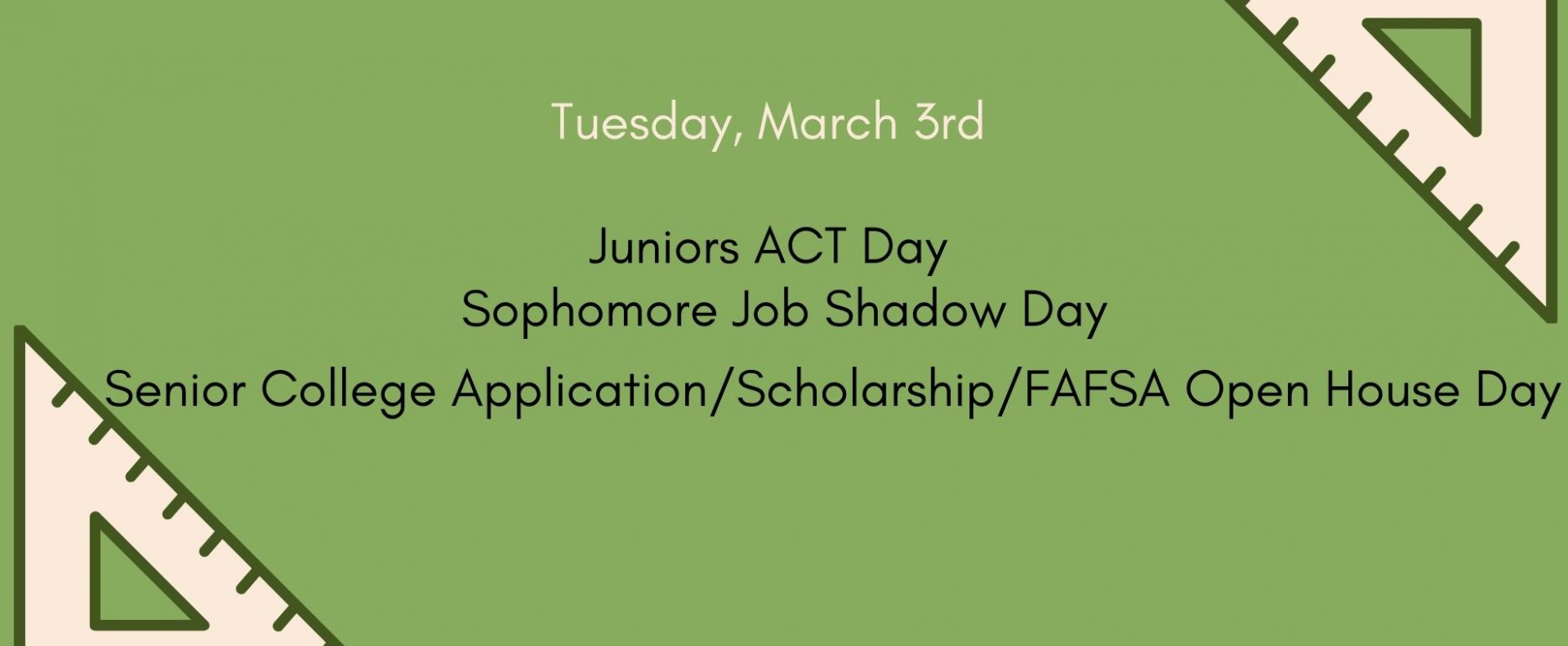 Tuesday, March 3rd

Juniors ACT Day
Sophomore Job Shadow Day
Senior College Application/Scholarship/FAFSA Open House Day